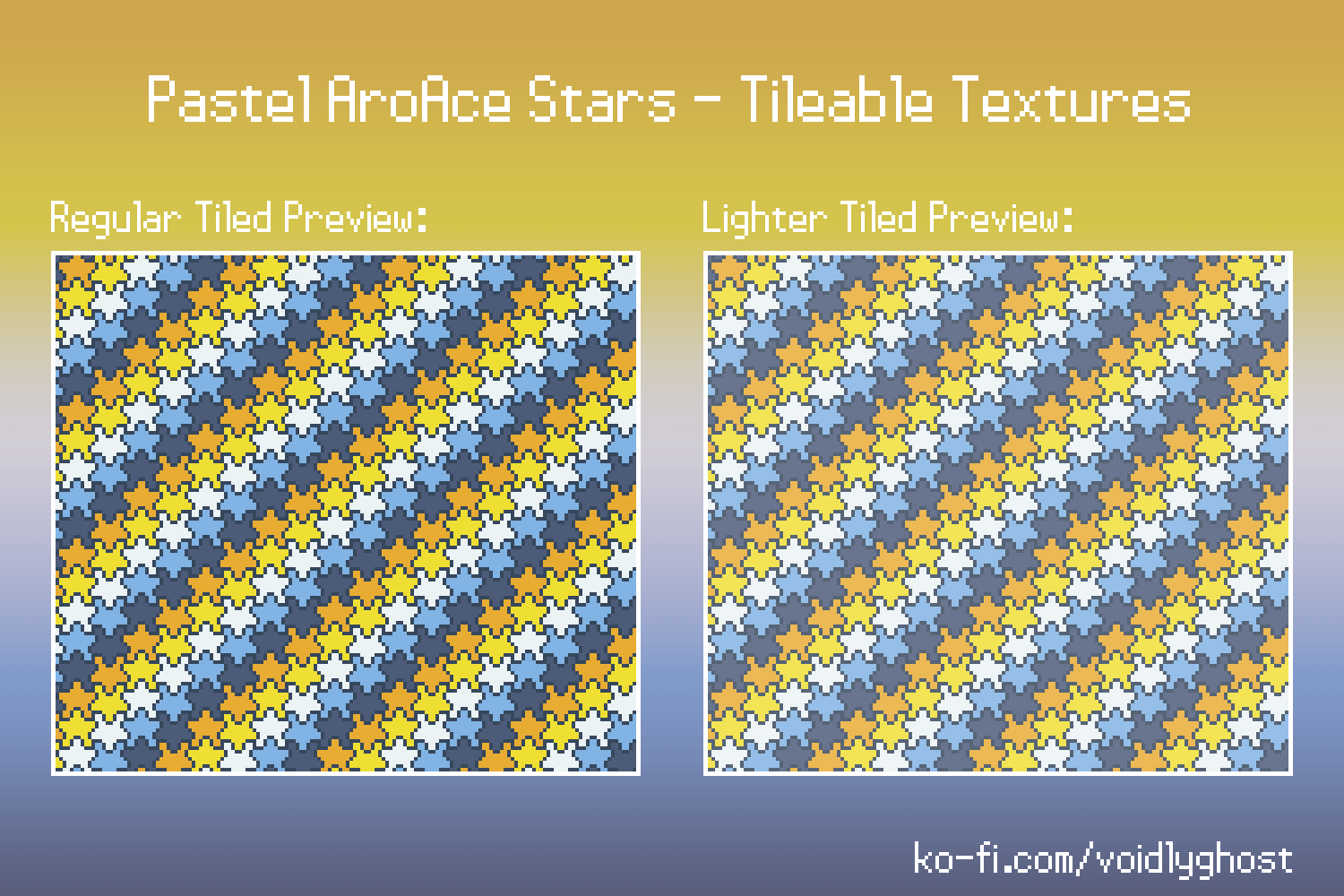 Pastel AroAce Stars - Tileable Textures

Regular Tiled Preview:

Lighter Tiled Preview:

ko-fi.com/voidlyghost